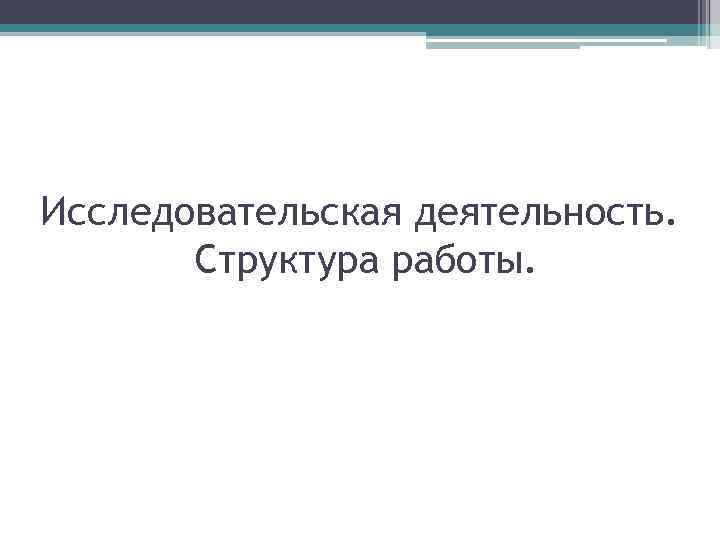 Исследовательская деятельность. Структура работы.